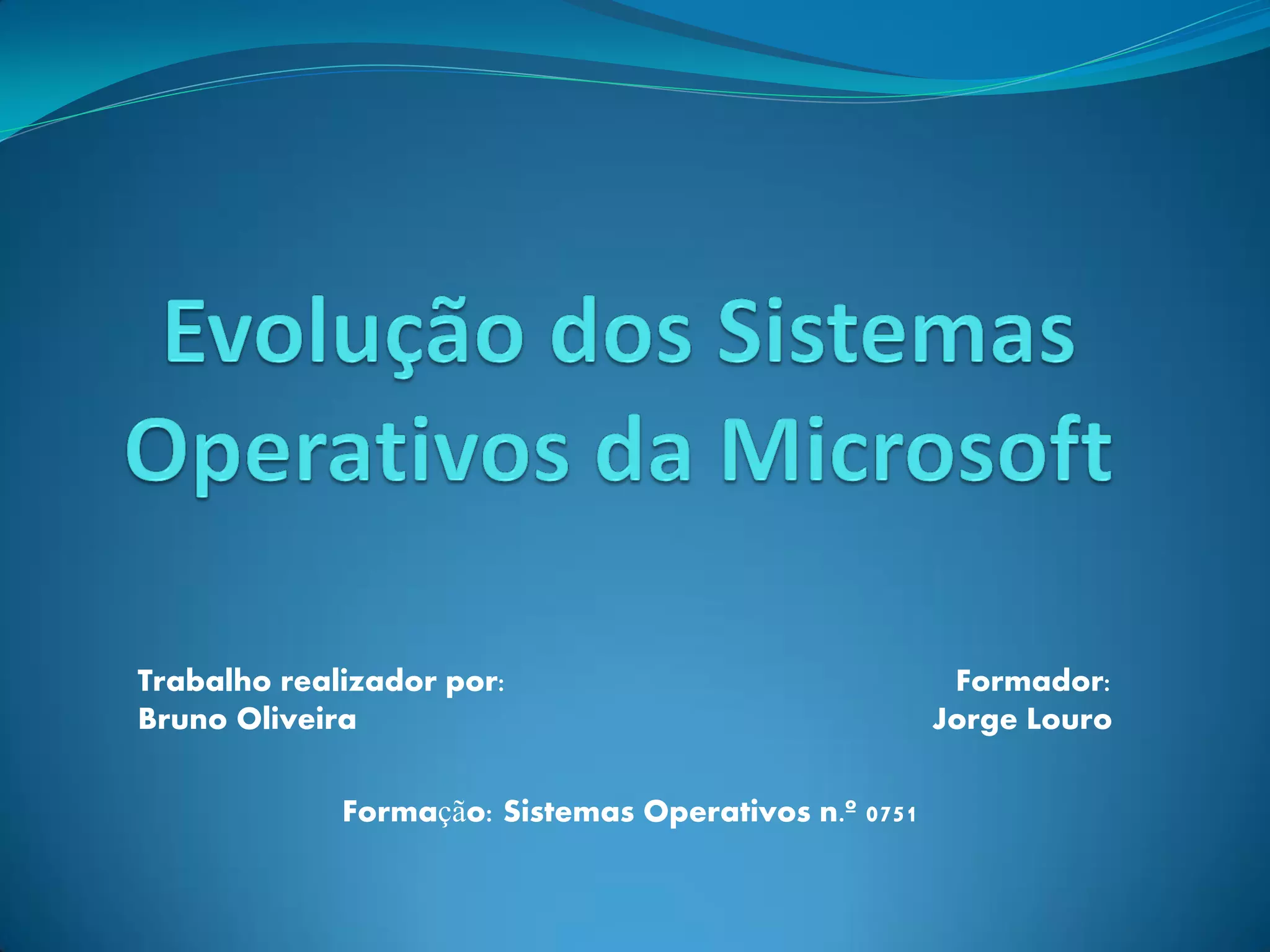 Evolução dos Sistemas Operativos da Microsoft

Trabalho realizador por:
Bruno Oliveira

Formador:
Jorge Louro

Formação: Sistemas Operativos n.º 0751